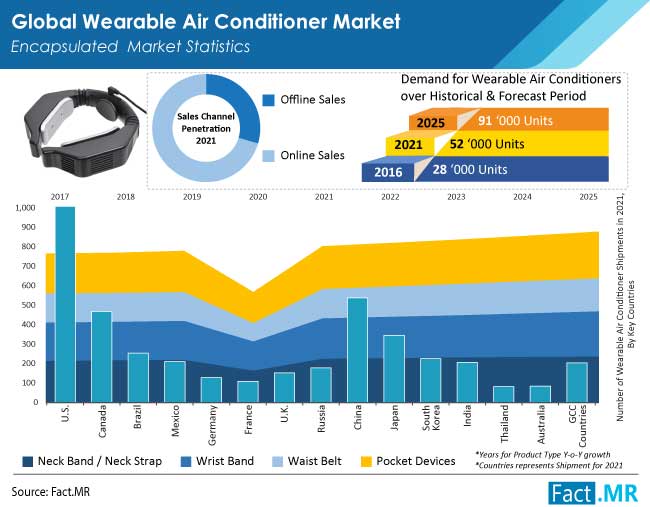 Global Wearable Air Conditioner Market
Encapsulated Market Statistics

Sales Channel Penetration 2021

Offline Sales

Online Sales

Demand for Wearable Air Conditioners over Historical & Forecast Period

2025 91 '000 Units

2021 52 '000 Units

2016 28 '000 Units

2017 2018 2019 2020 2021 2022 2023 2024 2025

1,000
900
800
700
600
500
400
300
200
100
0

U.S. Canada Brazil Mexico Germany France U.K. Russia China Japan South Korea India Thailand Australia GCC Countries

Number of Wearable Air Conditioner Shipments in 2021 By Key Countries

Neck Band / Neck Strap Wrist Band Waist Belt Pocket Devices

*Years for Product Type Y-o-Y growth
*Countries represents Shipment for 2021

Source: Fact.MR

Fact.MR